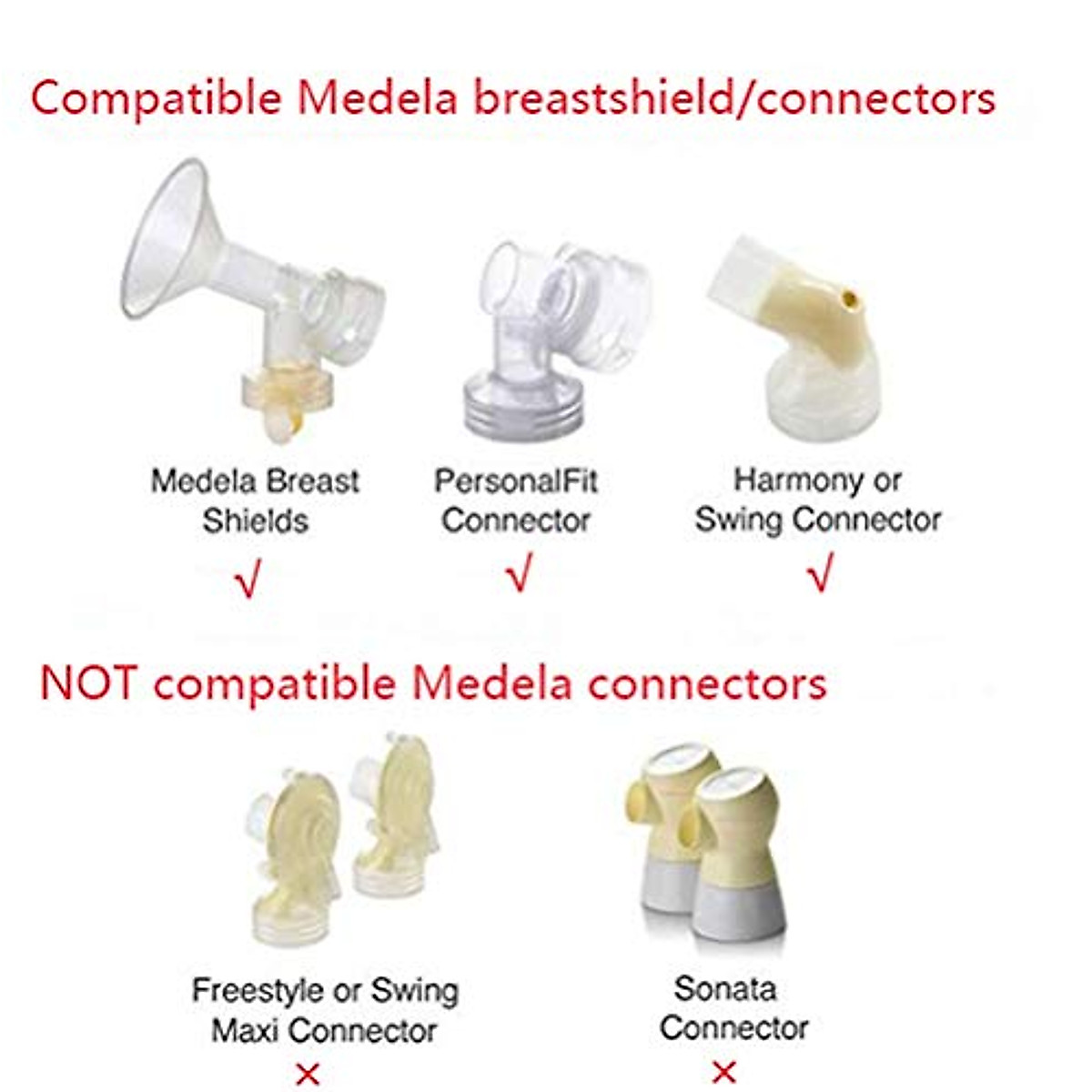 Compatible Medela breastshield/connectors

Medela Breast Shields
√

PersonalFit Connector
√

Harmony or Swing Connector
√

NOT compatible Medela connectors

Freestyle or Swing Maxi Connector
×

Sonata Connector
×